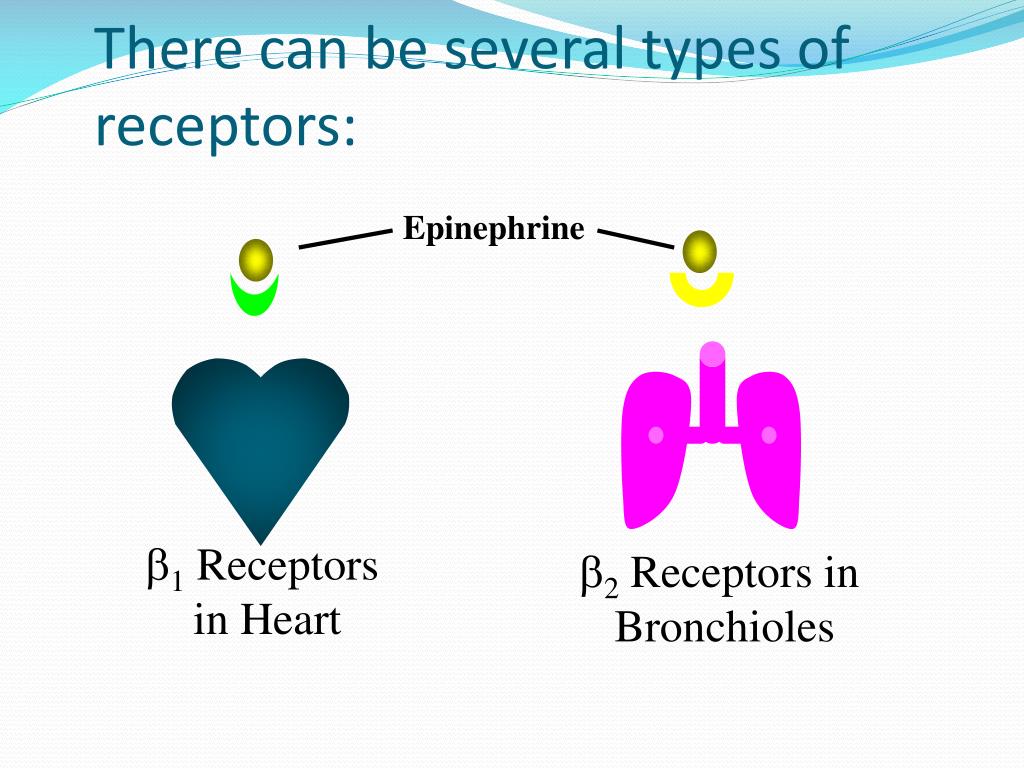 There can be several types of receptors:

Epinephrine

$\beta_1$ Receptors in Heart

$\beta_2$ Receptors in Bronchioles